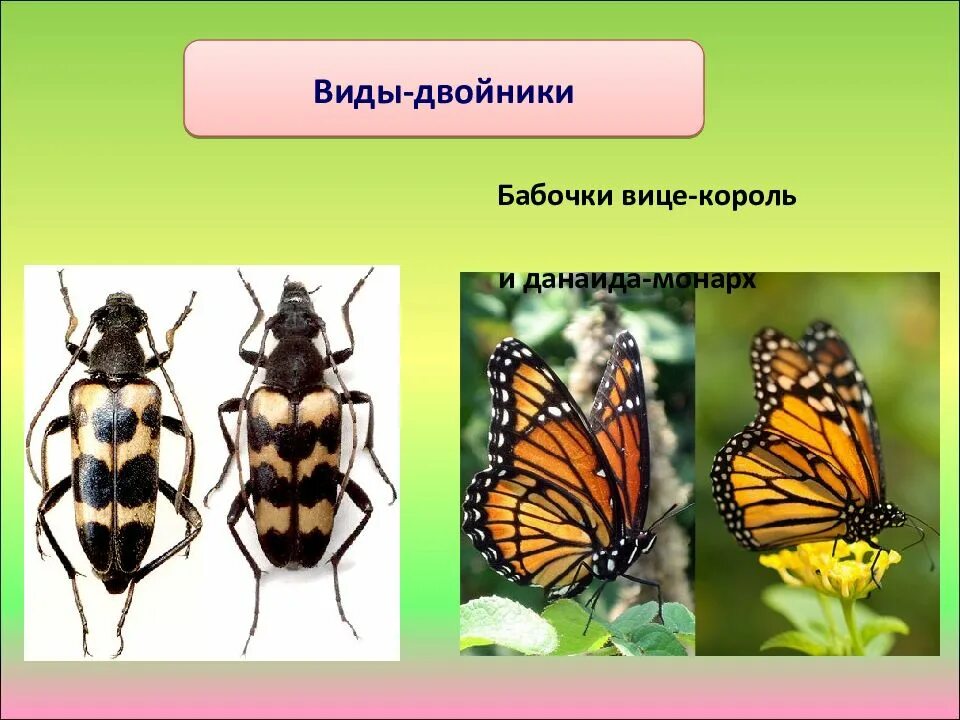 Виды-двойники

Бабочки вице-король

и данаида-монарх